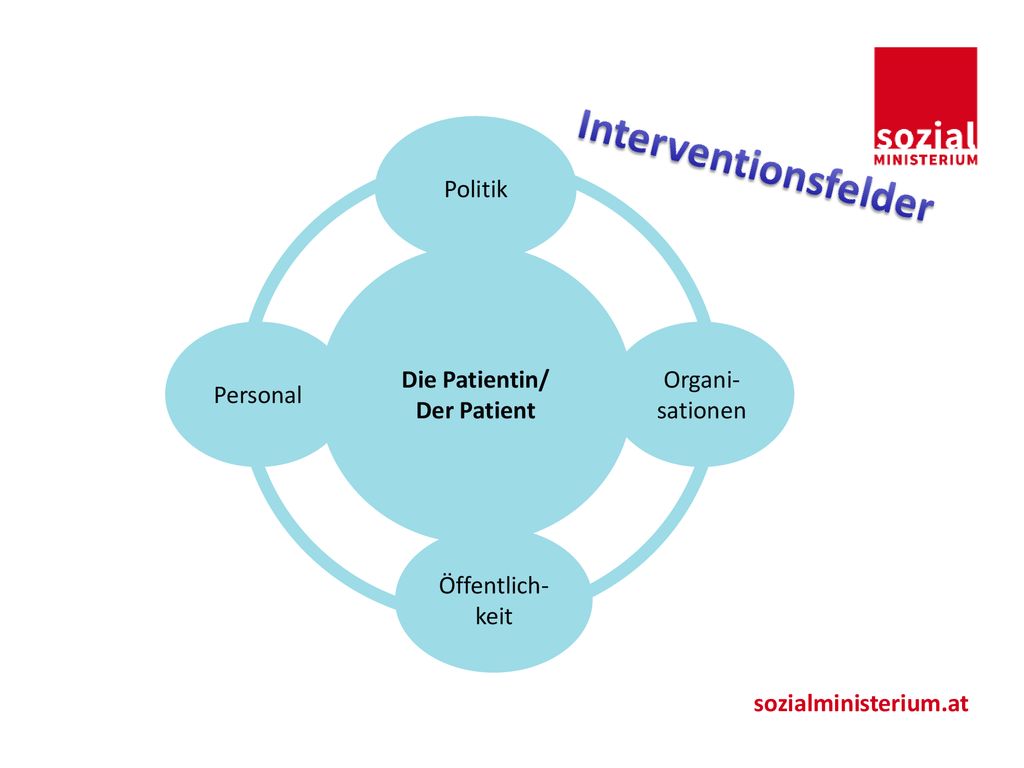 Interventionsfelder

sozial
MINISTERIUM

Politik

Personal

Die Patientin/
Der Patient

Organisationen

Öffentlichkeit

sozialministerium.at